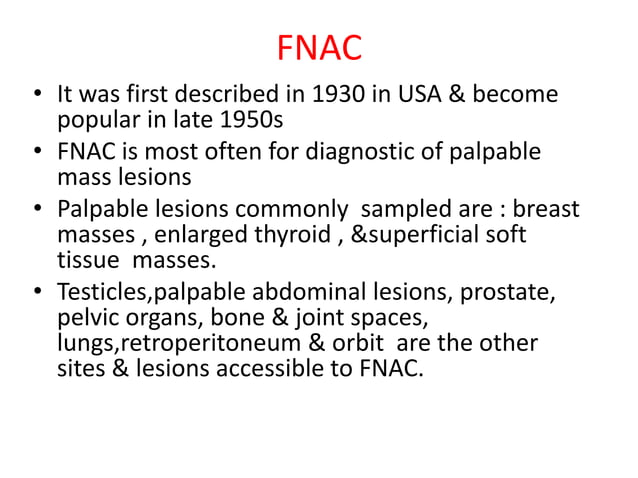 FNAC

• It was first described in 1930 in USA & become popular in late 1950s
• FNAC is most often for diagnostic of palpable mass lesions
• Palpable lesions commonly sampled are : breast masses , enlarged thyroid , &superficial soft tissue masses.
• Testicles,palpable abdominal lesions, prostate, pelvic organs, bone & joint spaces, lungs,retroperitoneum & orbit are the other sites & lesions accessible to FNAC.